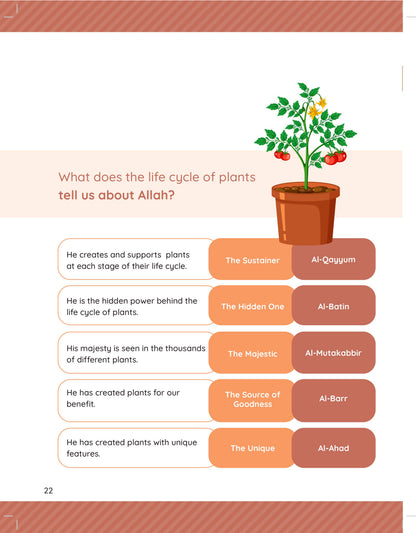 What does the life cycle of plants tell us about Allah?

| | | |
|---|---|---|
| He creates and supports plants at each stage of their life cycle. | The Sustainer | Al-Qayyum |
| He is the hidden power behind the life cycle of plants. | The Hidden One | Al-Batin |
| His majesty is seen in the thousands of different plants. | The Majestic | Al-Mutakabbir |
| He has created plants for our benefit. | The Source of Goodness | Al-Barr |
| He has created plants with unique features. | The Unique | Al-Ahad |

22